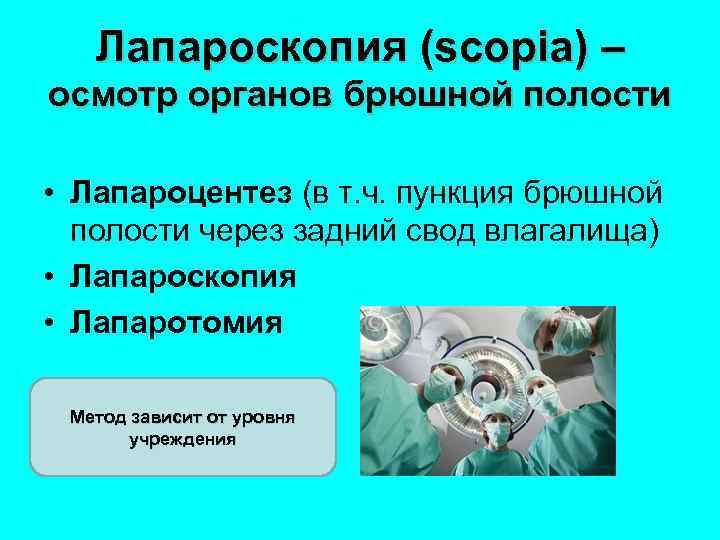 Лапароскопия (scopia) – осмотр органов брюшной полости

• Лапароцентез (в т.ч. пункция брюшной полости через задний свод влагалища)
• Лапароскопия
• Лапаротомия

Метод зависит от уровня учреждения